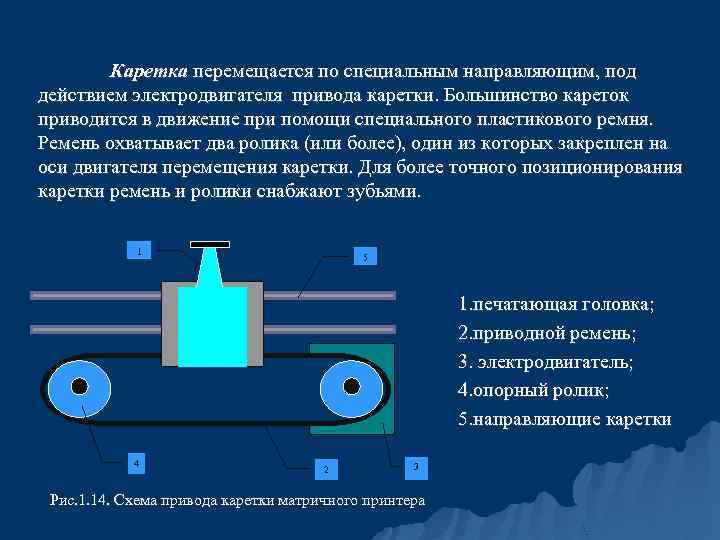 Каретка перемещается по специальным направляющим, под действием электродвигателя привода каретки. Большинство кареток приводится в движение при помощи специального пластикового ремня. Ремень охватывает два ролика (или более), один из которых закреплен на оси двигателя перемещения каретки. Для более точного позиционирования каретки ремень и ролики снабжают зубьями.

1

5

4

2

3

1.печатающая головка;
2.приводной ремень;
3. электродвигатель;
4.опорный ролик;
5.направляющие каретки

Рис.1.14. Схема привода каретки матричного принтера